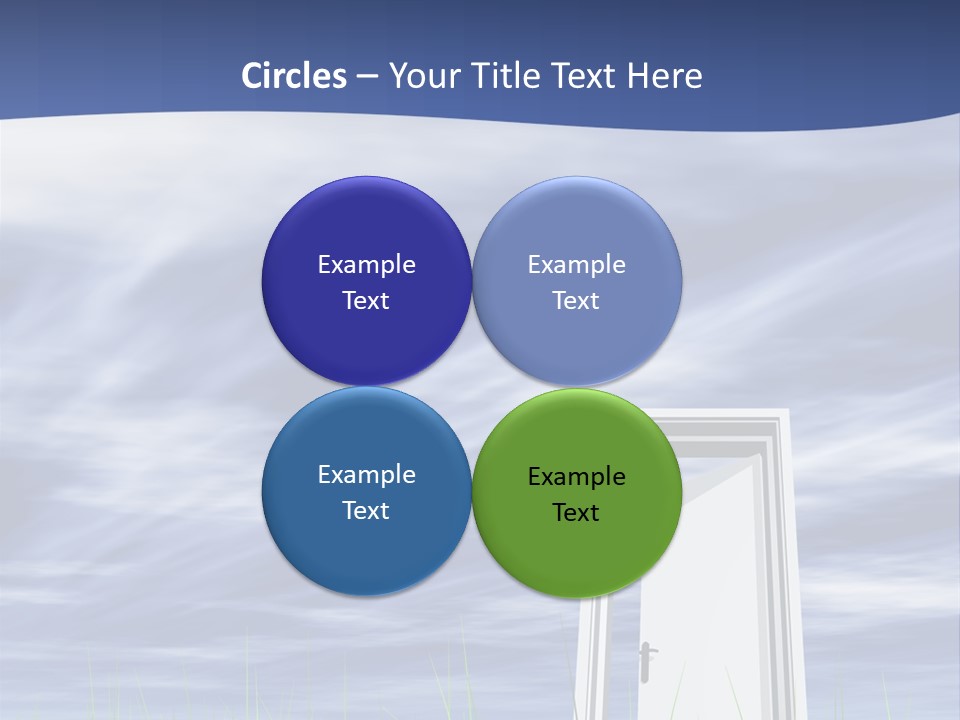 Circles – Your Title Text Here

Example Text

Example Text

Example Text

Example Text